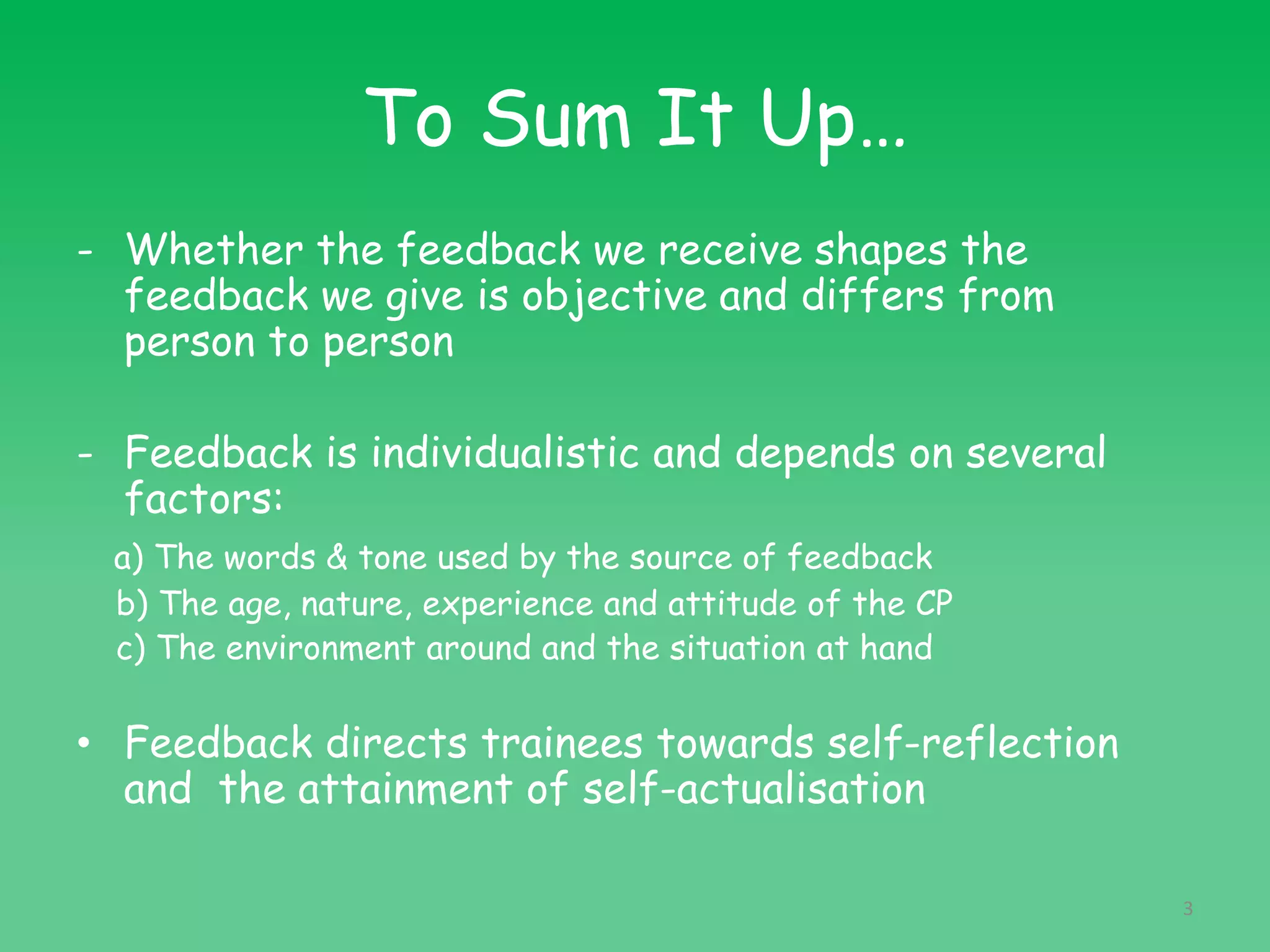 To Sum It Up…

- Whether the feedback we receive shapes the feedback we give is objective and differs from person to person

- Feedback is individualistic and depends on several factors:

a) The words & tone used by the source of feedback
b) The age, nature, experience and attitude of the CP
c) The environment around and the situation at hand

• Feedback directs trainees towards self-reflection and the attainment of self-actualisation

3